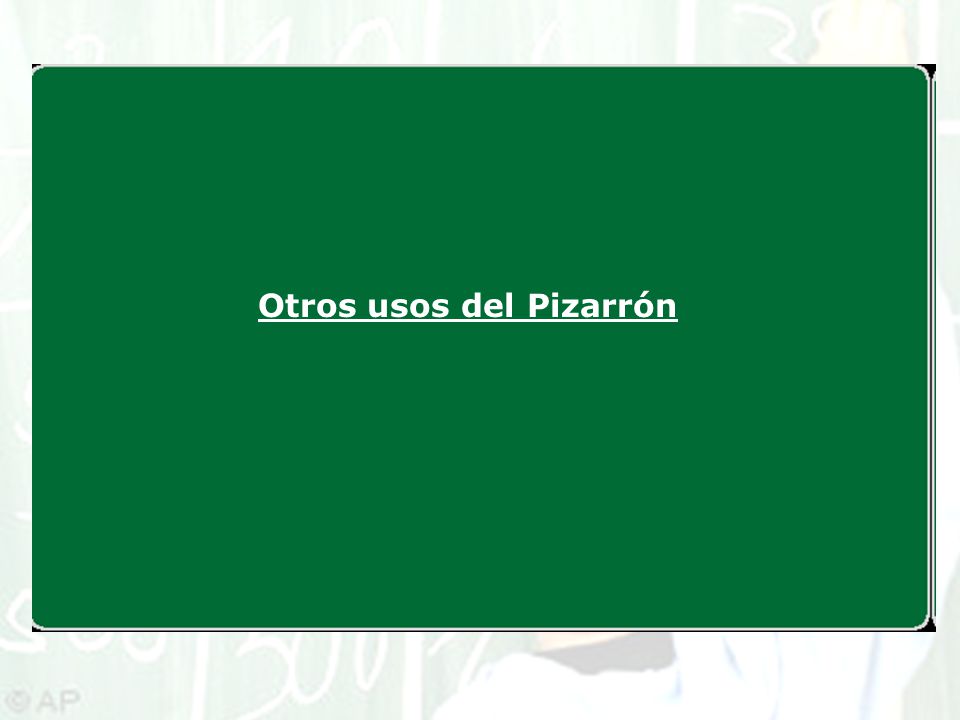 Otros usos del Pizarrón

© AP